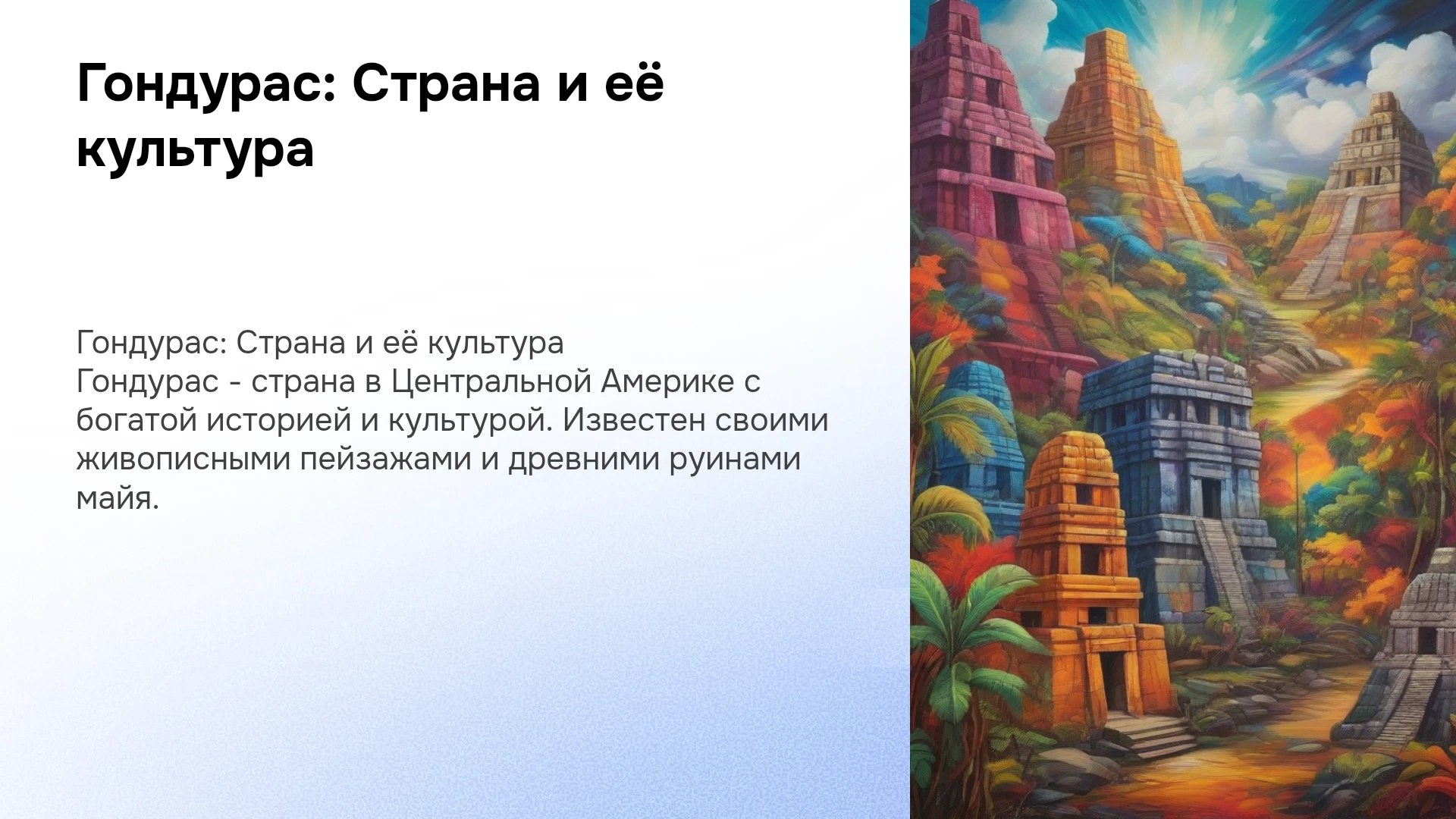 Гондурас: Страна и её культура

Гондурас: Страна и её культура
Гондурас - страна в Центральной Америке с богатой историей и культурой. Известен своими живописными пейзажами и древними руинами майя.